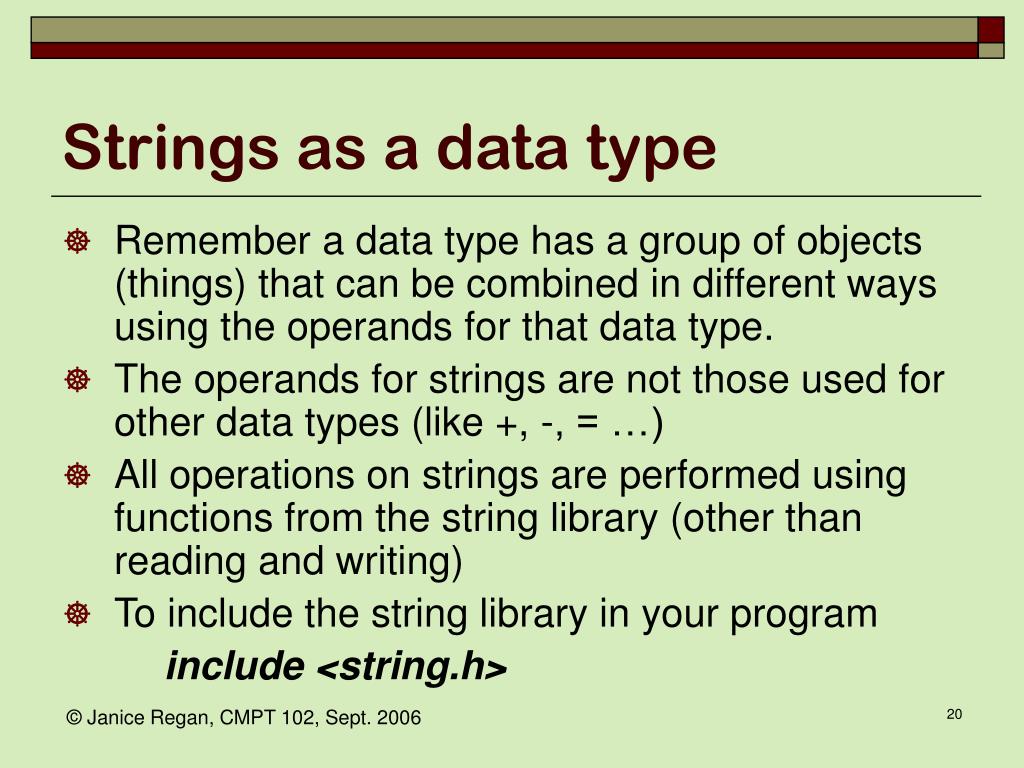 Strings as a data type

Remember a data type has a group of objects (things) that can be combined in different ways using the operands for that data type.

The operands for strings are not those used for other data types (like +, -, = …)

All operations on strings are performed using functions from the string library (other than reading and writing)

To include the string library in your program

include <string.h>

© Janice Regan, CMPT 102, Sept. 2006

20